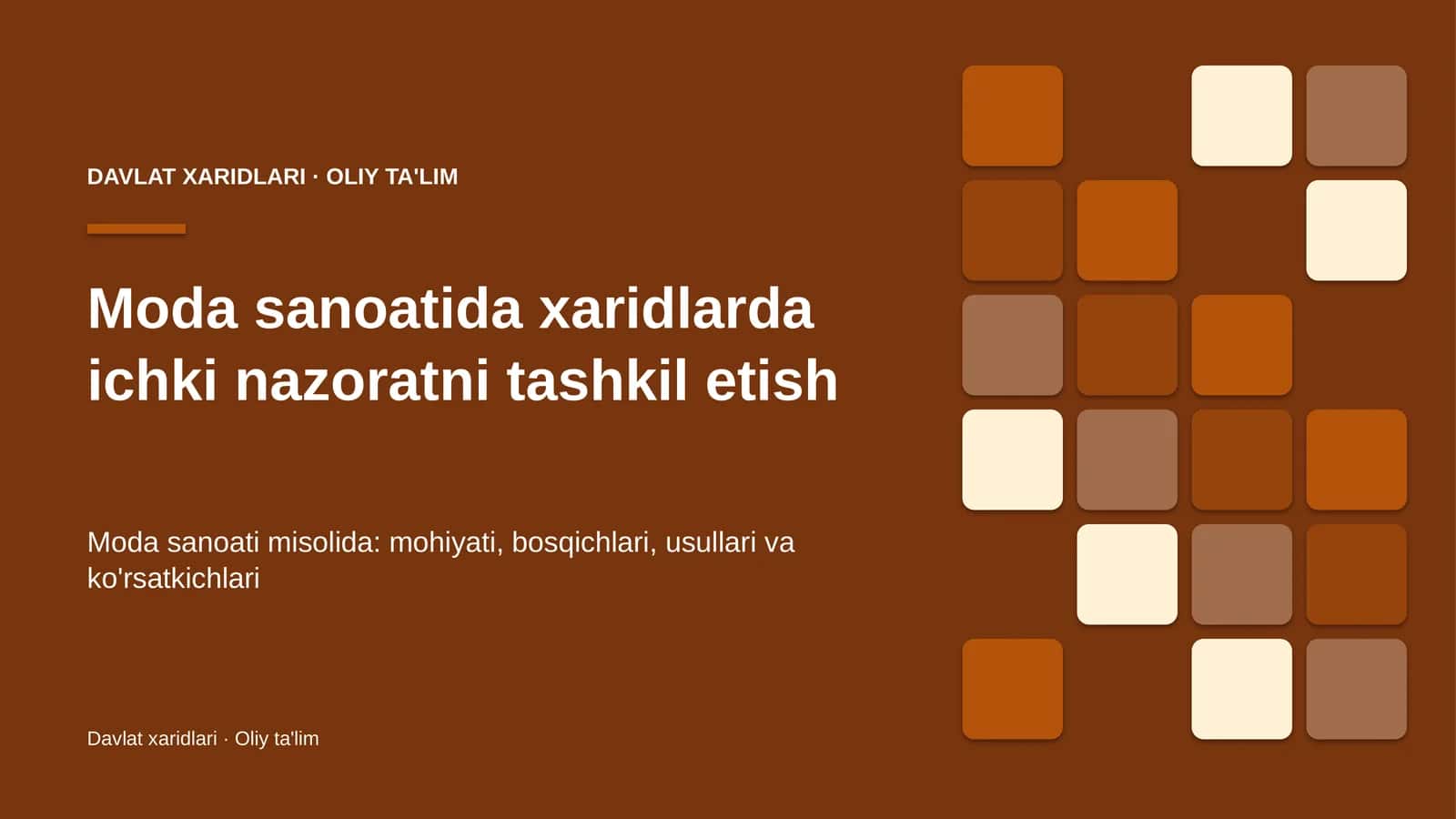 DAVLAT XARIDLARI · OLIY TA'LIM

Moda sanoatida xaridlarda ichki nazoratni tashkil etish

Moda sanoati misolida: mohiyati, bosqichlari, usullari va ko'rsatkichlari

Davlat xaridlari · Oliy ta'lim